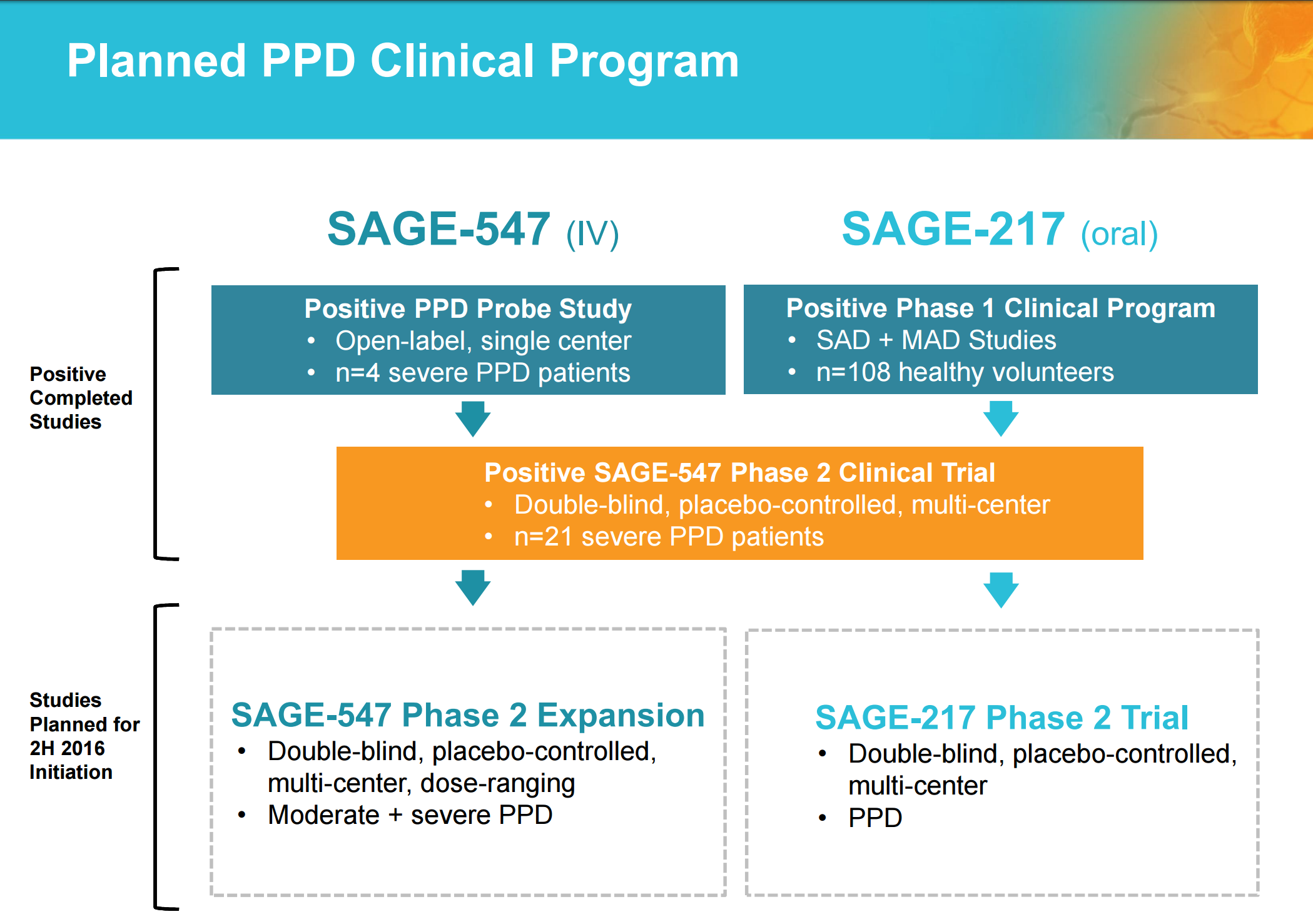 Planned PPD Clinical Program

SAGE-547 (IV)

SAGE-217 (oral)

Positive Completed Studies

Positive PPD Probe Study
• Open-label, single center
• n=4 severe PPD patients

Positive Phase 1 Clinical Program
• SAD + MAD Studies
• n=108 healthy volunteers

Positive SAGE-547 Phase 2 Clinical Trial
• Double-blind, placebo-controlled, multi-center
• n=21 severe PPD patients

Studies Planned for 2H 2016 Initiation

SAGE-547 Phase 2 Expansion
• Double-blind, placebo-controlled, multi-center, dose-ranging
• Moderate + severe PPD

SAGE-217 Phase 2 Trial
• Double-blind, placebo-controlled, multi-center
• PPD